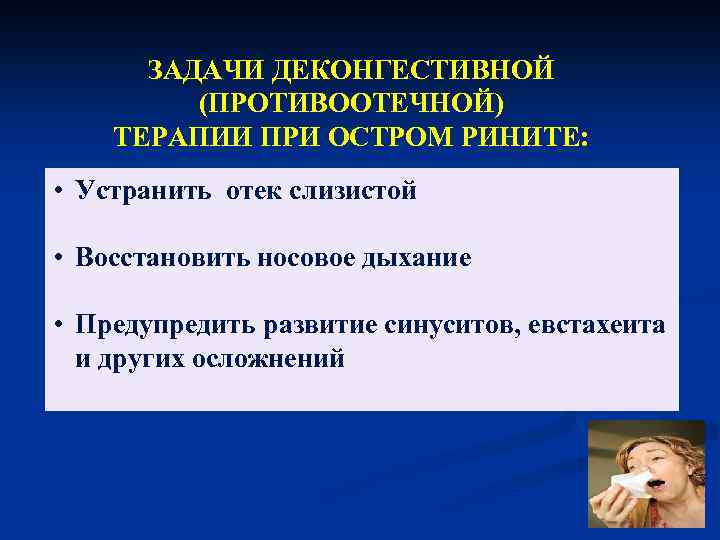 ЗАДАЧИ ДЕКОНГЕСТИВНОЙ (ПРОТИВООТЕЧНОЙ) ТЕРАПИИ ПРИ ОСТРОМ РИНИТЕ:

• Устранить отек слизистой

• Восстановить носовое дыхание

• Предупредить развитие синуситов, евстахеита и других осложнений